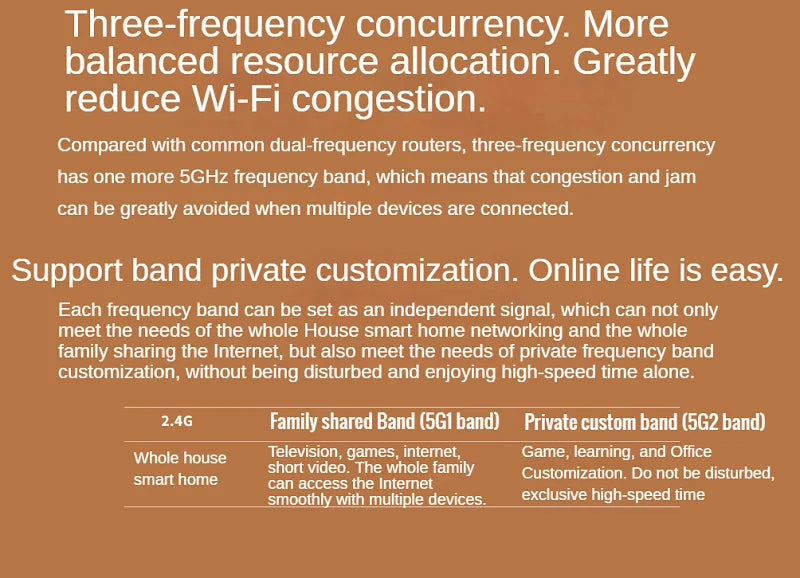 Three-frequency concurrency. More balanced resource allocation. Greatly reduce Wi-Fi congestion.

Compared with common dual-frequency routers, three-frequency concurrency has one more 5GHz frequency band, which means that congestion and jam can be greatly avoided when multiple devices are connected.

Support band private customization. Online life is easy.

Each frequency band can be set as an independent signal, which can not only meet the needs of the whole House smart home networking and the whole family sharing the Internet, but also meet the needs of private frequency band customization, without being disturbed and enjoying high-speed time alone.

| 2.4G | Family shared Band (5G1 band) | Private custom band (5G2 band) |
|---|---|---|
| Whole house smart home | Television, games, internet, short video. The whole family can access the Internet smoothly with multiple devices. | Game, learning, and Office Customization. Do not be disturbed, exclusive high-speed time |